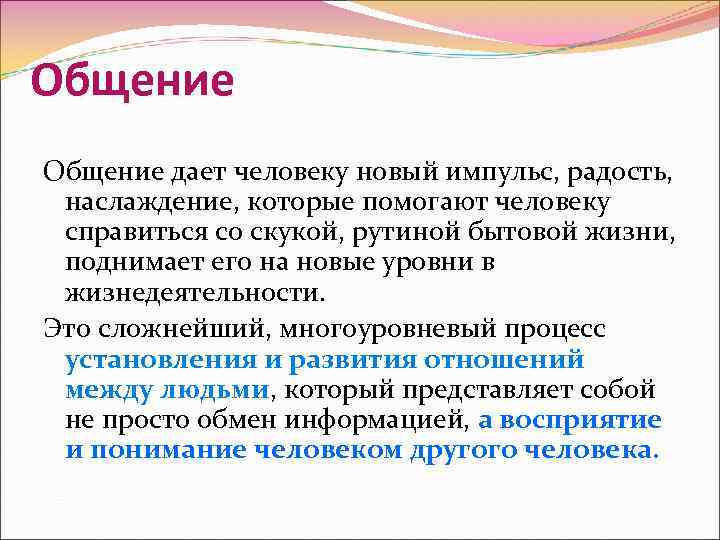 Общение

Общение дает человеку новый импульс, радость, наслаждение, которые помогают человеку справиться со скукой, рутиной бытовой жизни, поднимает его на новые уровни в жизнедеятельности.

Это сложнейший, многоуровневый процесс установления и развития отношений между людьми, который представляет собой не просто обмен информацией, а восприятие и понимание человеком другого человека.